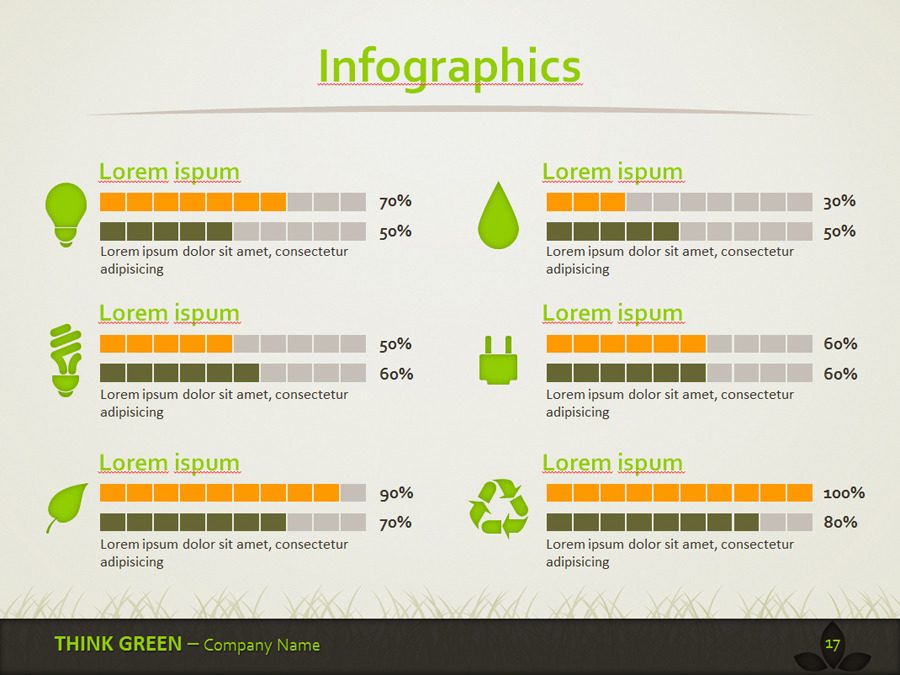 Infographics

Lorem ispum
70%
50%
Lorem ipsum dolor sit amet, consectetur adipisicing

Lorem ispum
50%
60%
Lorem ipsum dolor sit amet, consectetur adipisicing

Lorem ispum
90%
70%
Lorem ipsum dolor sit amet, consectetur adipisicing

Lorem ispum
30%
50%
Lorem ipsum dolor sit amet, consectetur adipisicing

Lorem ispum
60%
60%
Lorem ipsum dolor sit amet, consectetur adipisicing

Lorem ispum
100%
80%
Lorem ipsum dolor sit amet, consectetur adipisicing

THINK GREEN – Company Name
17